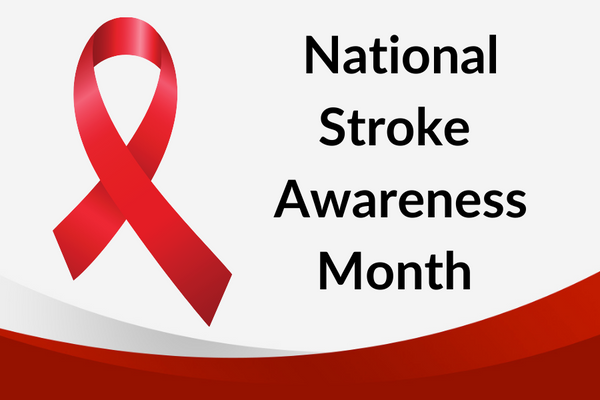 National Stroke Awareness Month